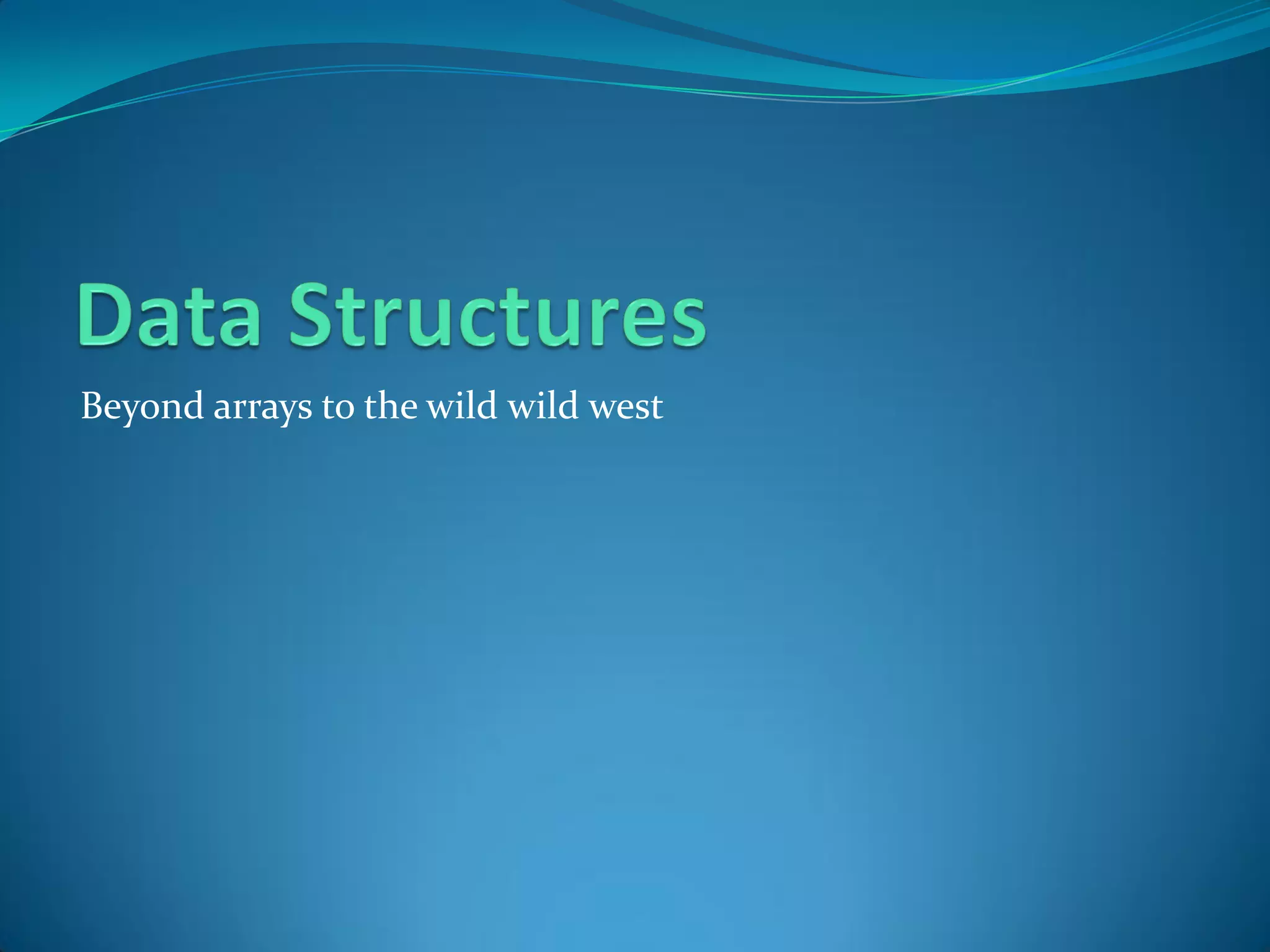 Data Structures

Beyond arrays to the wild wild west